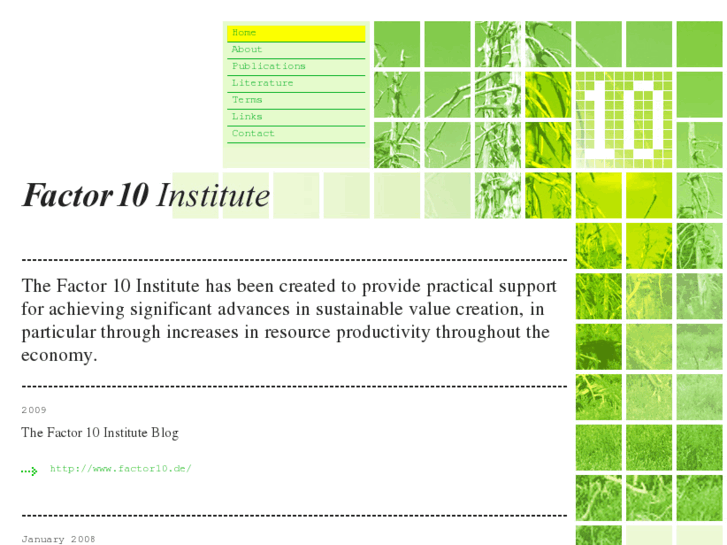 Home
About
Publications
Literature
Terms
Links
Contact

10

Factor 10 Institute

The Factor 10 Institute has been created to provide practical support for achieving significant advances in sustainable value creation, in particular through increases in resource productivity throughout the economy.

2009

The Factor 10 Institute Blog

http://www.factor10.de/

January 2008